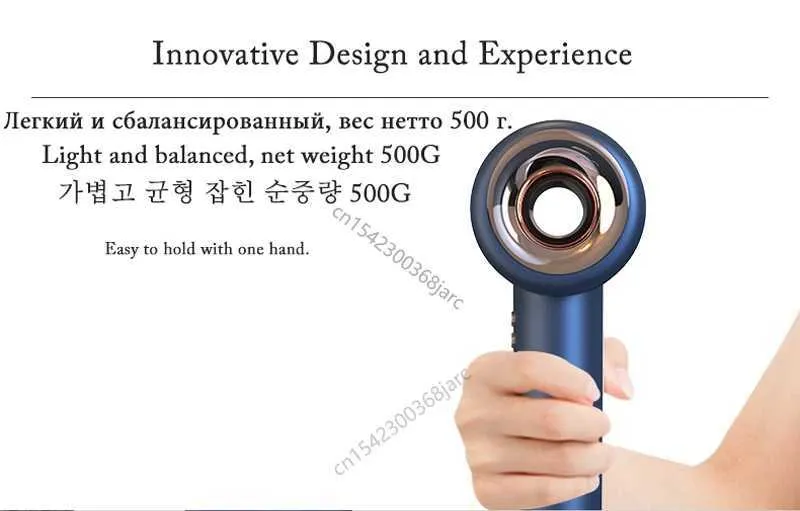 Innovative Design and Experience

Легкий и сбалансированный, вес нетто 500 г.
Light and balanced, net weight 500G
가볍고 균형 잡힌 순중량 500G

Easy to hold with one hand.

cn1542300368jarc

cn1542300368jarc